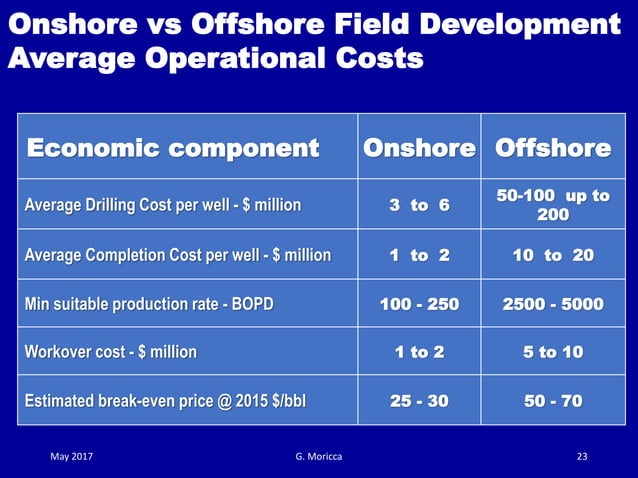 Onshore vs Offshore Field Development Average Operational Costs

| Economic component | Onshore | Offshore |
|---|---|---|
| Average Drilling Cost per well - \$ million | 3 to 6 | 50-100 up to 200 |
| Average Completion Cost per well - \$ million | 1 to 2 | 10 to 20 |
| Min suitable production rate - BOPD | 100 - 250 | 2500 - 5000 |
| Workover cost - \$ million | 1 to 2 | 5 to 10 |
| Estimated break-even price @ 2015 \$/bbl | 25 - 30 | 50 - 70 |

May 2017

G. Moricca

23